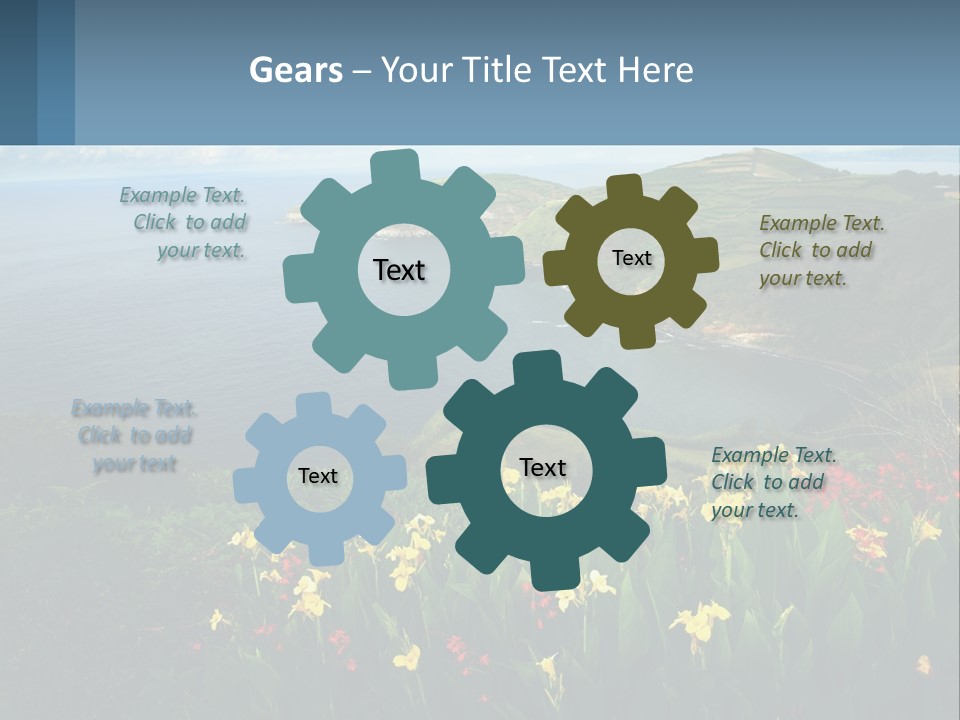 Gears – Your Title Text Here

Example Text. Click to add your text.

Text

Text

Example Text. Click to add your text.

Example Text. Click to add your text

Text

Text

Example Text. Click to add your text.